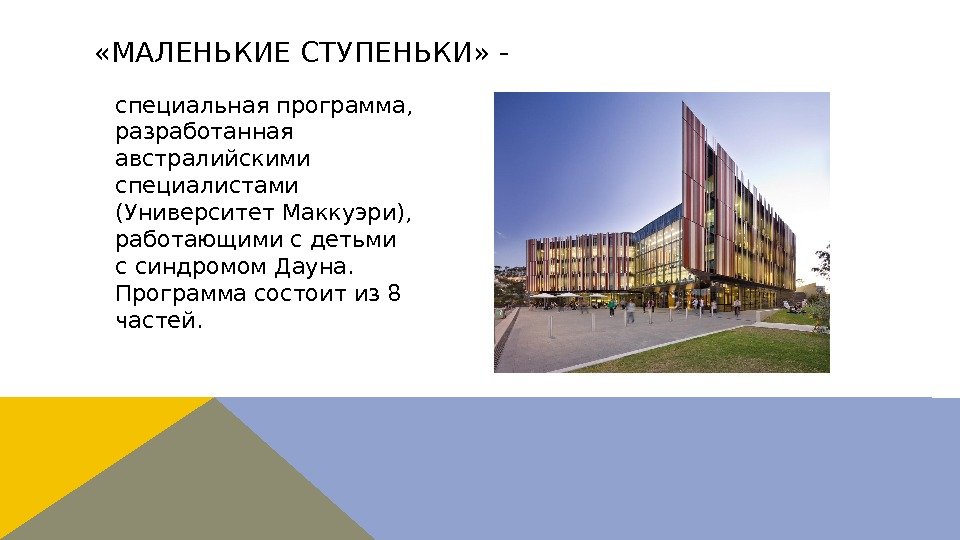 «МАЛЕНЬКИЕ СТУПЕНЬКИ» -

специальная программа, разработанная австралийскими специалистами (Университет Маккуэри), работающими с детьми с синдромом Дауна. Программа состоит из 8 частей.